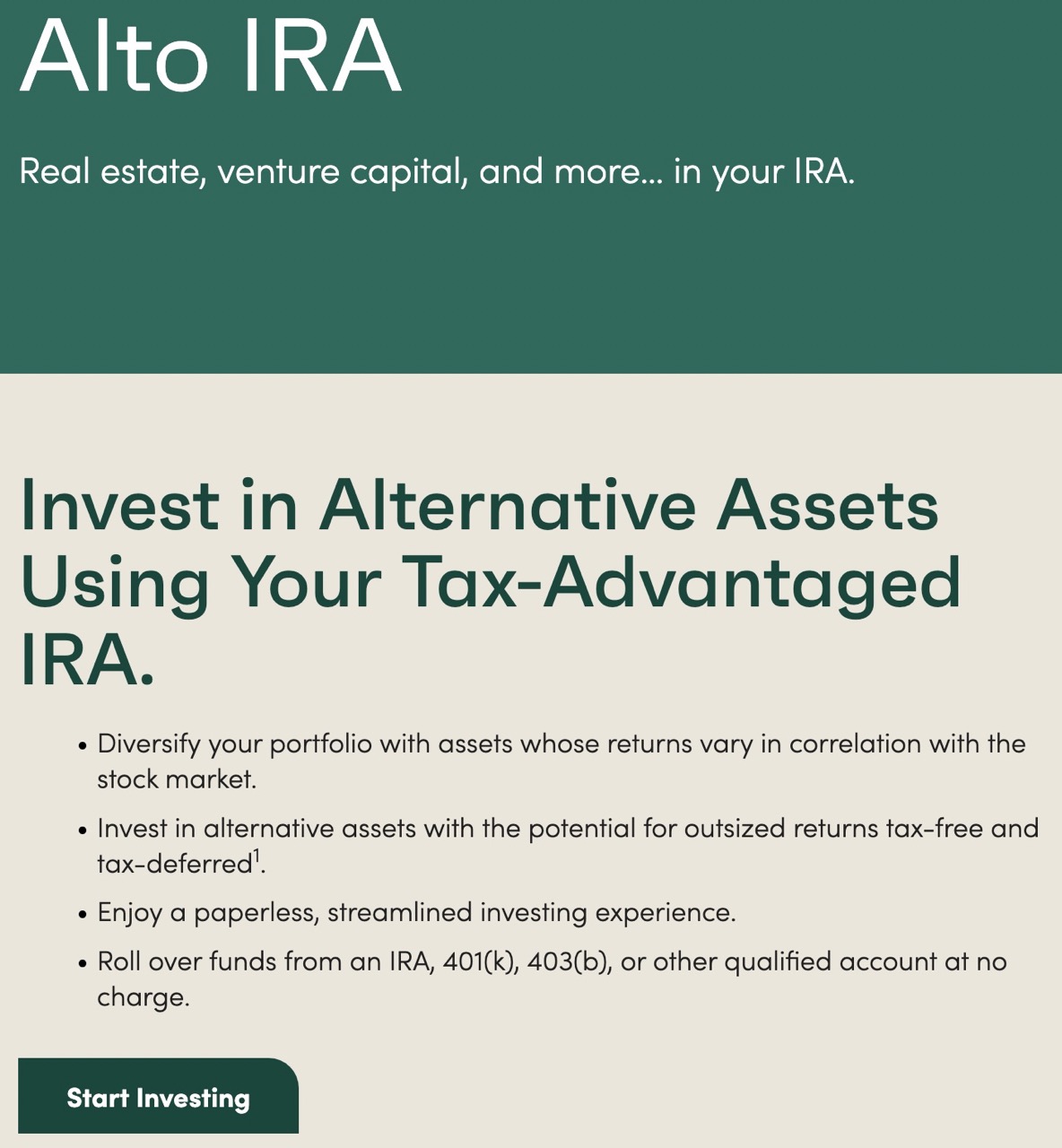 Alto IRA

Real estate, venture capital, and more... in your IRA.

Invest in Alternative Assets Using Your Tax-Advantaged IRA.

• Diversify your portfolio with assets whose returns vary in correlation with the stock market.

• Invest in alternative assets with the potential for outsized returns tax-free and tax-deferred$^1$.

• Enjoy a paperless, streamlined investing experience.

• Roll over funds from an IRA, 401(k), 403(b), or other qualified account at no charge.

Start Investing